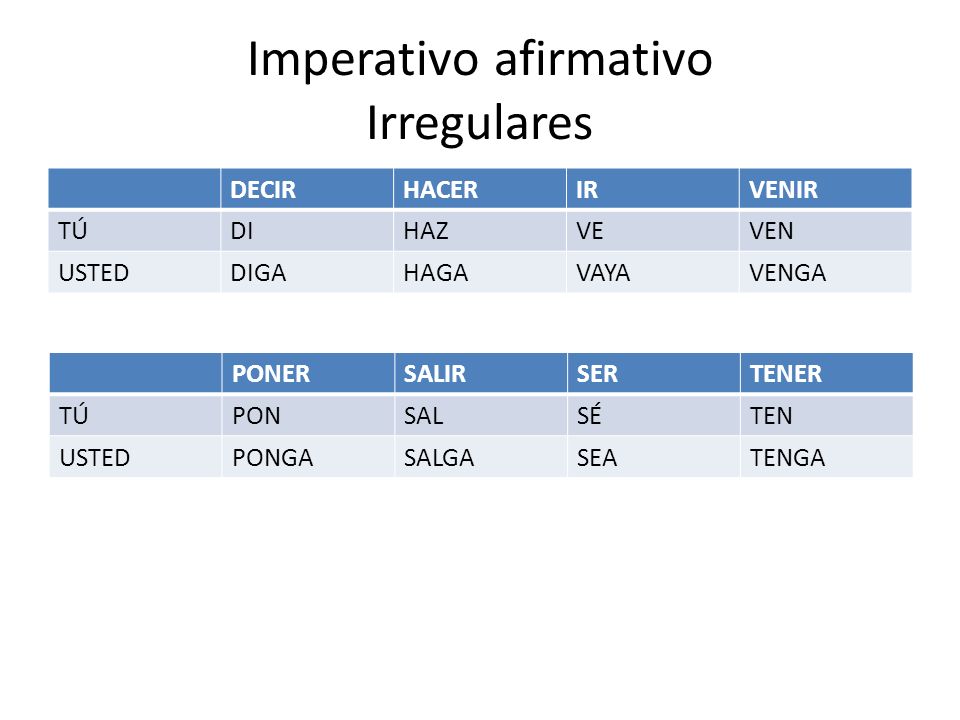 Imperativo afirmativo
Irregulares

| | DECIR | HACER | IR | VENIR |
|---|---|---|---|---|
| TÚ | DI | HAZ | VE | VEN |
| USTED | DIGA | HAGA | VAYA | VENGA |

| | PONER | SALIR | SER | TENER |
|---|---|---|---|---|
| TÚ | PON | SAL | SÉ | TEN |
| USTED | PONGA | SALGA | SEA | TENGA |